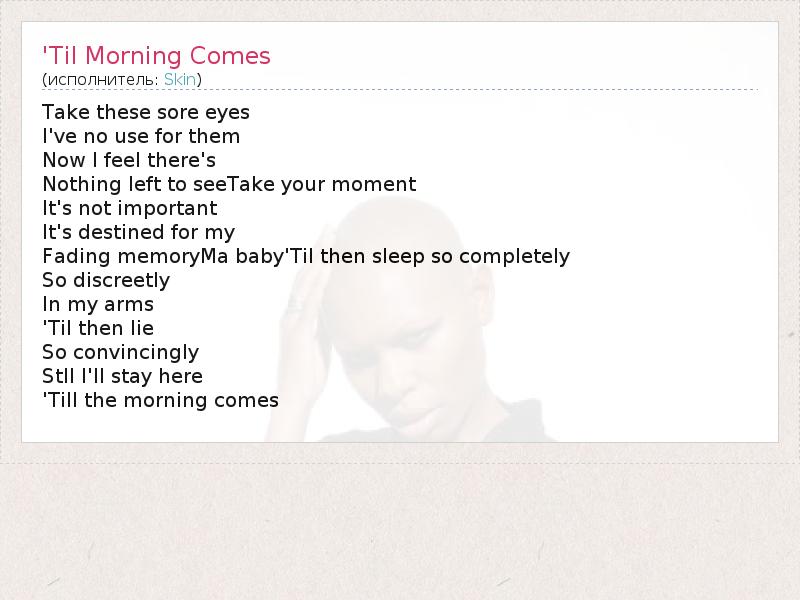 'Til Morning Comes
(исполнитель: Skin)

Take these sore eyes
I've no use for them
Now I feel there's
Nothing left to seeTake your moment
It's not important
It's destined for my
Fading memoryMa baby'Til then sleep so completely
So discreetly
In my arms
'Til then lie
So convincingly
Stll I'll stay here
'Till the morning comes